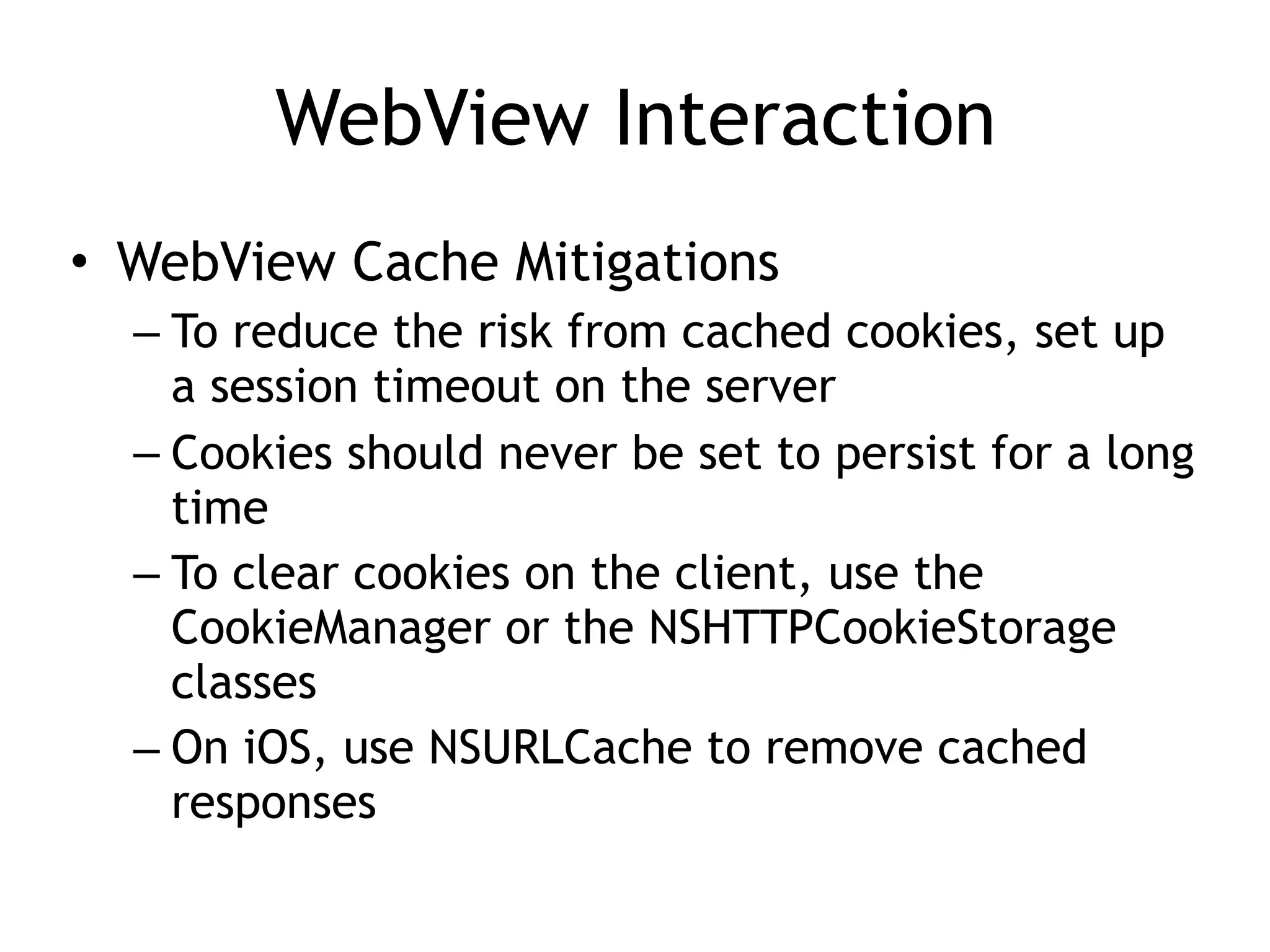 WebView Interaction

• WebView Cache Mitigations
– To reduce the risk from cached cookies, set up a session timeout on the server
– Cookies should never be set to persist for a long time
– To clear cookies on the client, use the CookieManager or the NSHTTPCookieStorage classes
– On iOS, use NSURLCache to remove cached responses